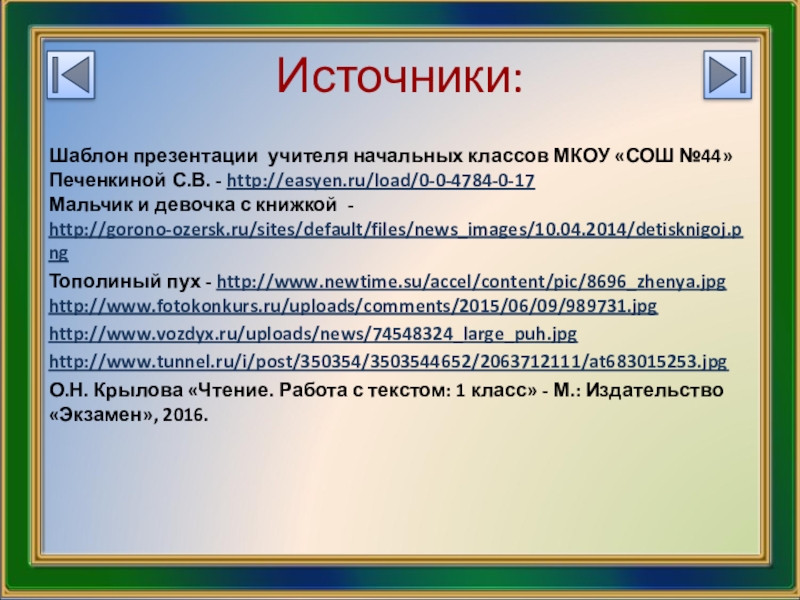 Источники:

Шаблон презентации учителя начальных классов МКОУ «СОШ №44» Печенкиной С.В. - http://easyen.ru/load/0-0-4784-0-17
Мальчик и девочка с книжкой - http://gorono-ozersk.ru/sites/default/files/news_images/10.04.2014/detisknigoj.png

Тополиный пух - http://www.newtime.su/accel/content/pic/8696_zhenya.jpg
http://www.fotokonkurs.ru/uploads/comments/2015/06/09/989731.jpg

http://www.vozdyx.ru/uploads/news/74548324_large_puh.jpg

http://www.tunnel.ru/i/post/350354/3503544652/2063712111/at683015253.jpg

О.Н. Крылова «Чтение. Работа с текстом: 1 класс» - М.: Издательство «Экзамен», 2016.